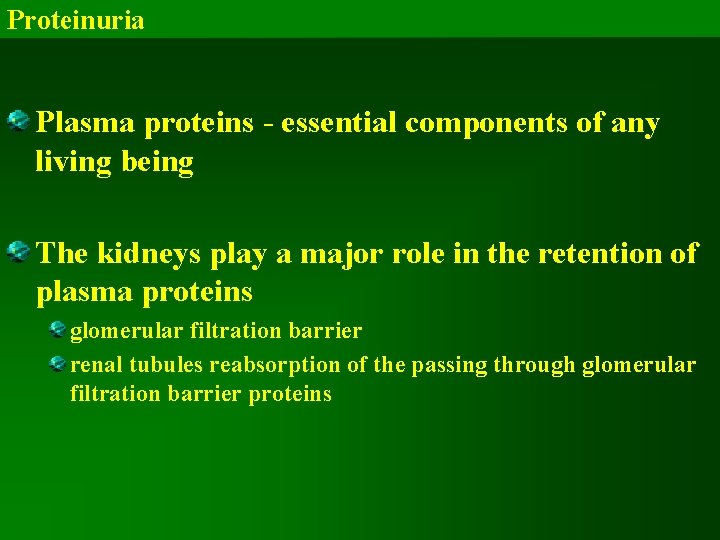 Proteinuria

Plasma proteins - essential components of any living being

The kidneys play a major role in the retention of plasma proteins

glomerular filtration barrier

renal tubules reabsorption of the passing through glomerular filtration barrier proteins